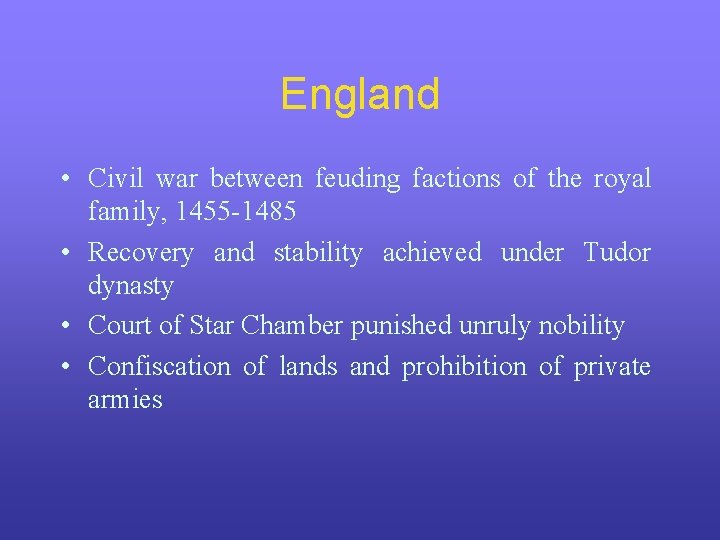 England

• Civil war between feuding factions of the royal family, 1455-1485
• Recovery and stability achieved under Tudor dynasty
• Court of Star Chamber punished unruly nobility
• Confiscation of lands and prohibition of private armies